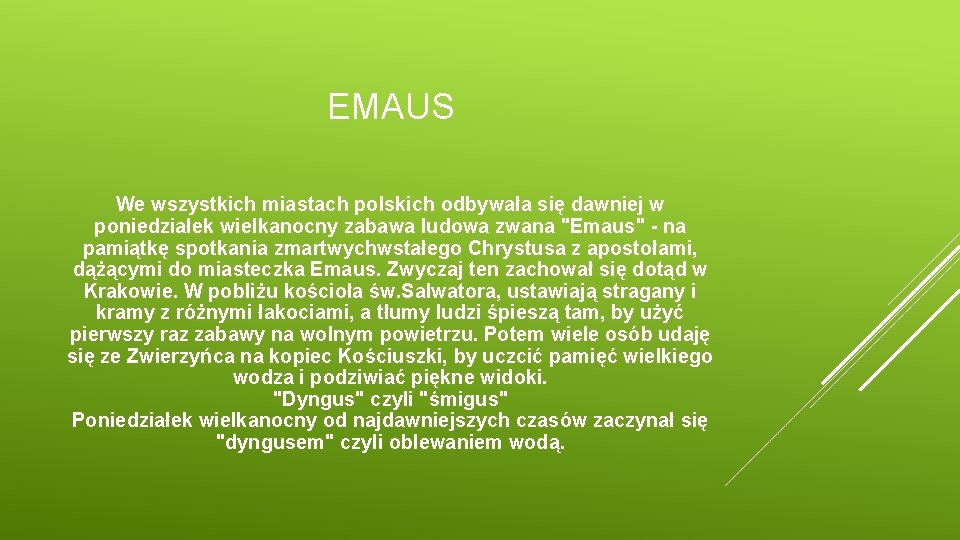 EMAUS

We wszystkich miastach polskich odbywała się dawniej w poniedziałek wielkanocny zabawa ludowa zwana "Emaus" - na pamiątkę spotkania zmartwychwstałego Chrystusa z apostołami, dążącymi do miasteczka Emaus. Zwyczaj ten zachował się dotąd w Krakowie. W pobliżu kościoła św.Salwatora, ustawiają stragany i kramy z różnymi łakociami, a tłumy ludzi śpieszą tam, by użyć pierwszy raz zabawy na wolnym powietrzu. Potem wiele osób udaję się ze Zwierzyńca na kopiec Kościuszki, by uczcić pamięć wielkiego wodza i podziwiać piękne widoki.
"Dyngus" czyli "śmigus"
Poniedziałek wielkanocny od najdawniejszych czasów zaczynał się "dyngusem" czyli oblewaniem wodą.